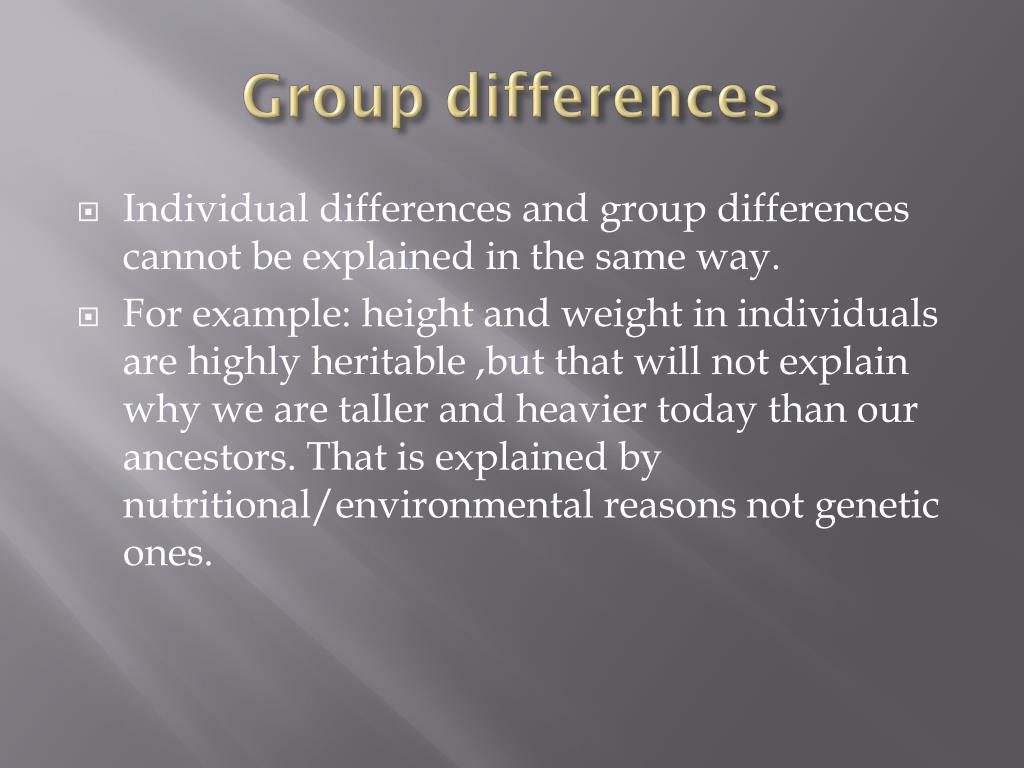 Group differences

Individual differences and group differences cannot be explained in the same way.

For example: height and weight in individuals are highly heritable ,but that will not explain why we are taller and heavier today than our ancestors. That is explained by nutritional/environmental reasons not genetic ones.